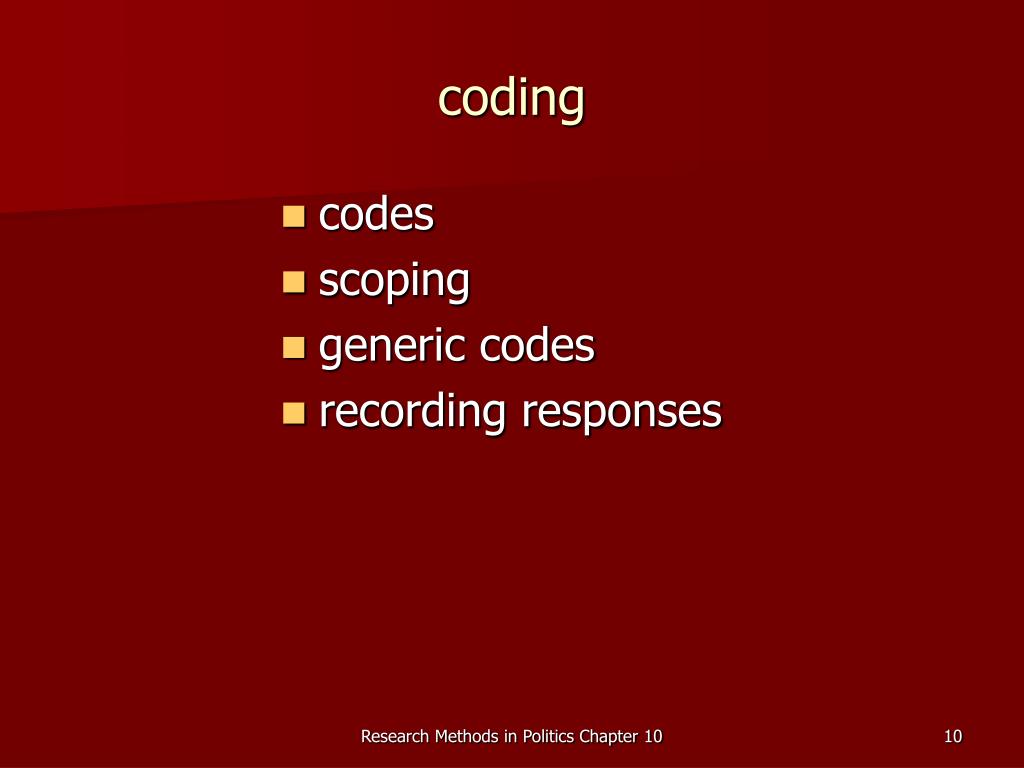 coding

- codes
- scoping
- generic codes
- recording responses

Research Methods in Politics Chapter 10

10